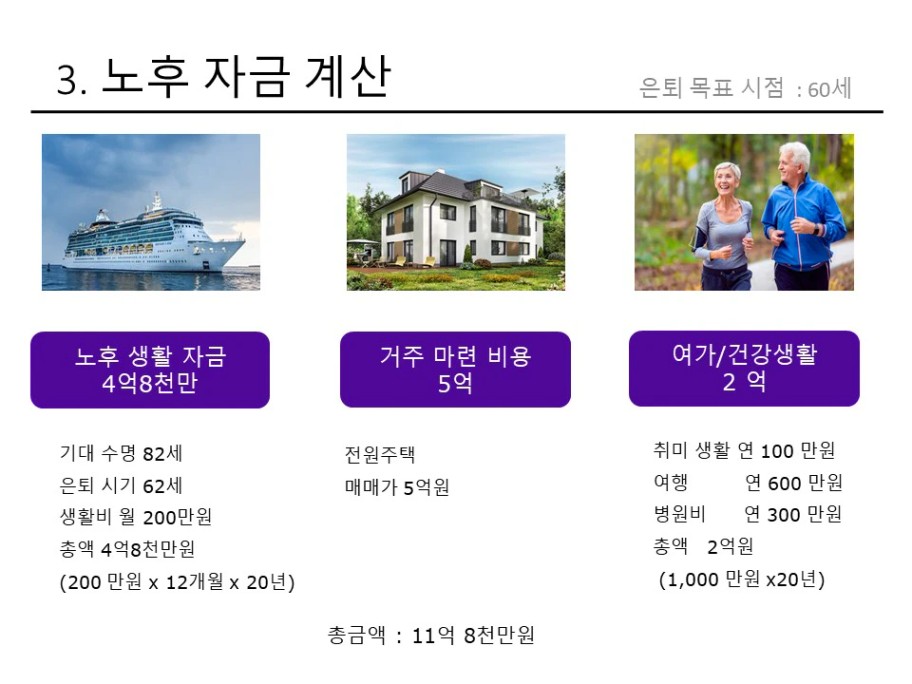 3. 노후 자금 계산

은퇴 목표 시점 : 60세

노후 생활 자금
4억8천만

기대 수명 82세
은퇴 시기 62세
생활비 월 200만원
총액 4억8천만원
(200 만원 x 12개월 x 20년)

거주 마련 비용
5억

전원주택
매매가 5억원

여가/건강생활
2 억

취미 생활 연 100 만원
여행 연 600 만원
병원비 연 300 만원
총액 2억원
(1,000 만원 x20년)

총금액 : 11억 8천만원